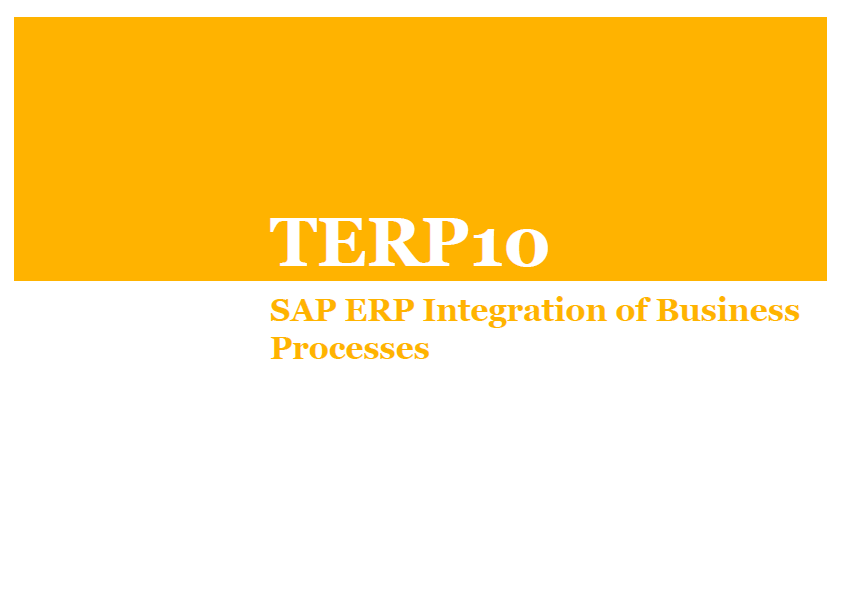 TERP10

SAP ERP Integration of Business Processes